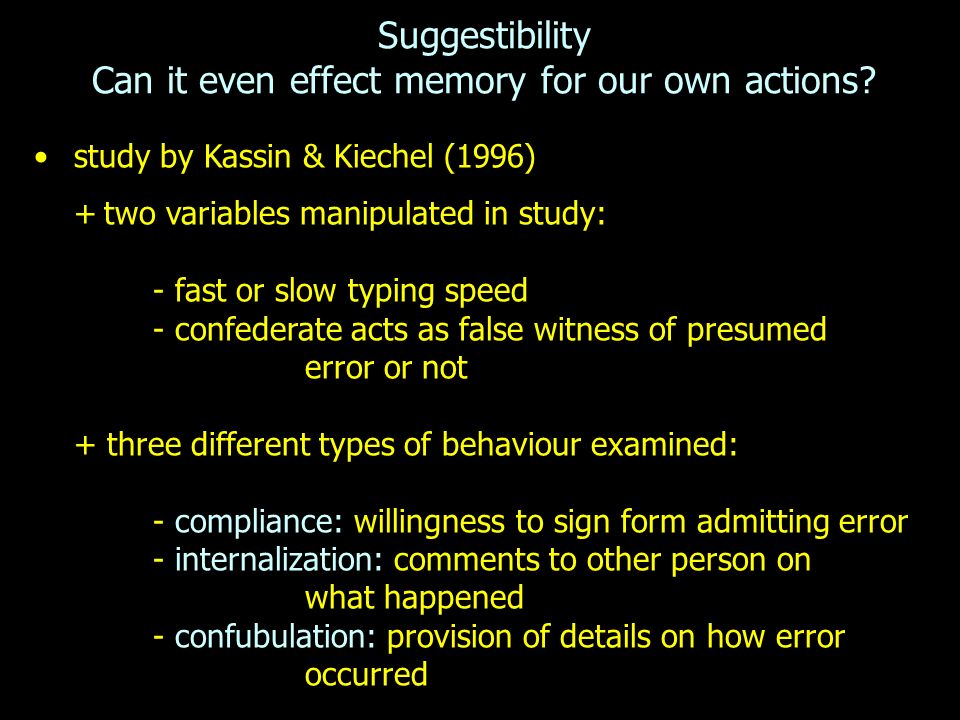 Suggestibility
Can it even effect memory for our own actions?

• study by Kassin & Kiechel (1996)

+ two variables manipulated in study:

- fast or slow typing speed
- confederate acts as false witness of presumed error or not

+ three different types of behaviour examined:

- compliance: willingness to sign form admitting error
- internalization: comments to other person on what happened
- confubulation: provision of details on how error occurred